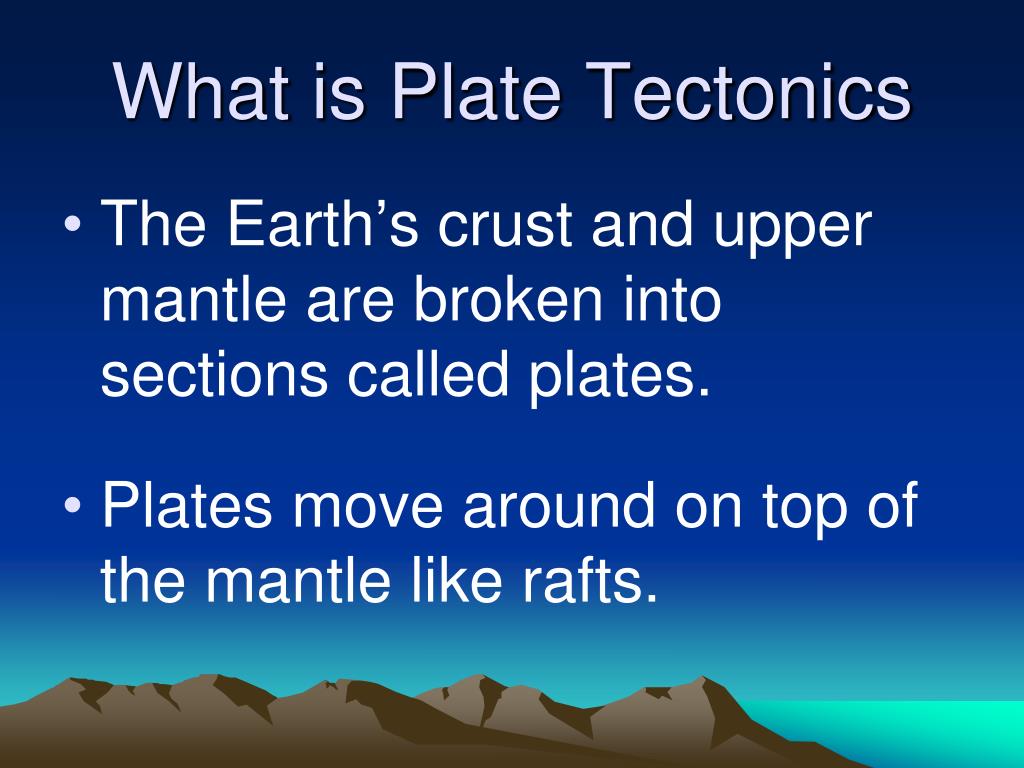 What is Plate Tectonics

• The Earth’s crust and upper mantle are broken into sections called plates.

• Plates move around on top of the mantle like rafts.